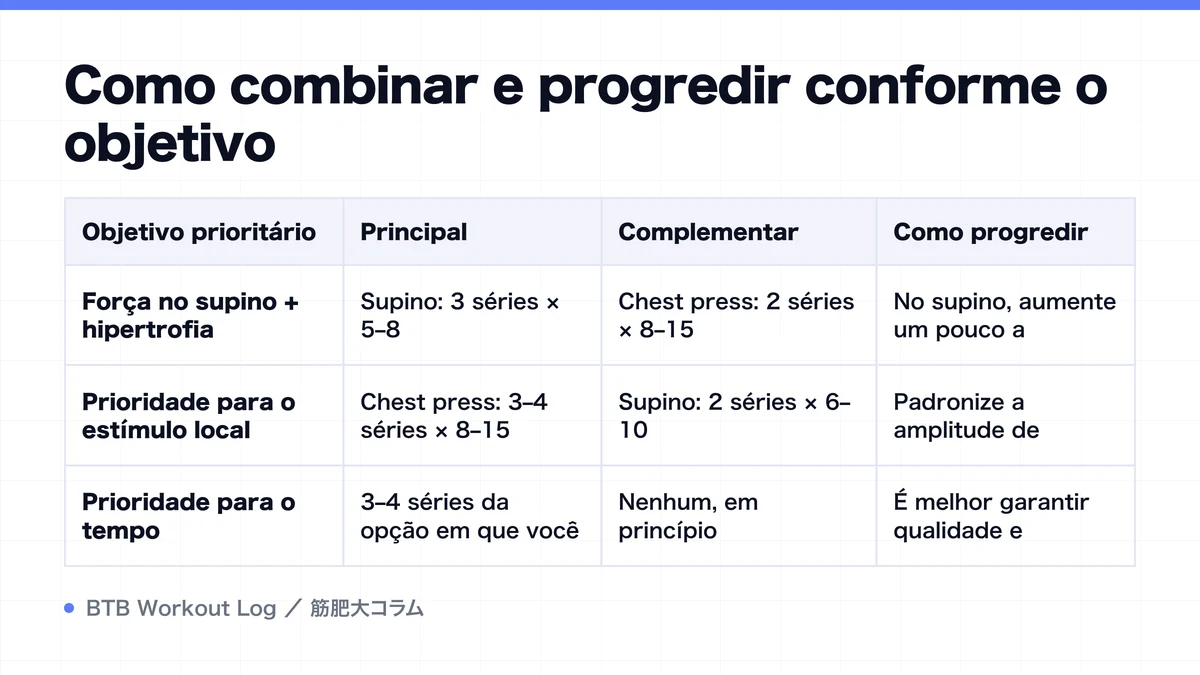 Como combinar e progredir conforme o objetivo

| Objetivo prioritário | Principal | Complementar | Como progredir |
|---|---|---|---|
| Força no supino + hipertrofia | Supino: 3 séries × 5–8 | Chest press: 2 séries × 8–15 | No supino, aumente um pouco a |
| Prioridade para o estímulo local | Chest press: 3–4 séries × 8–15 | Supino: 2 séries × 6–10 | Padronize a amplitude de |
| Prioridade para o tempo | 3–4 séries da opção em que você | Nenhum, em princípio | É melhor garantir qualidade e |

BTB Workout Log ／ 筋肥大コラム